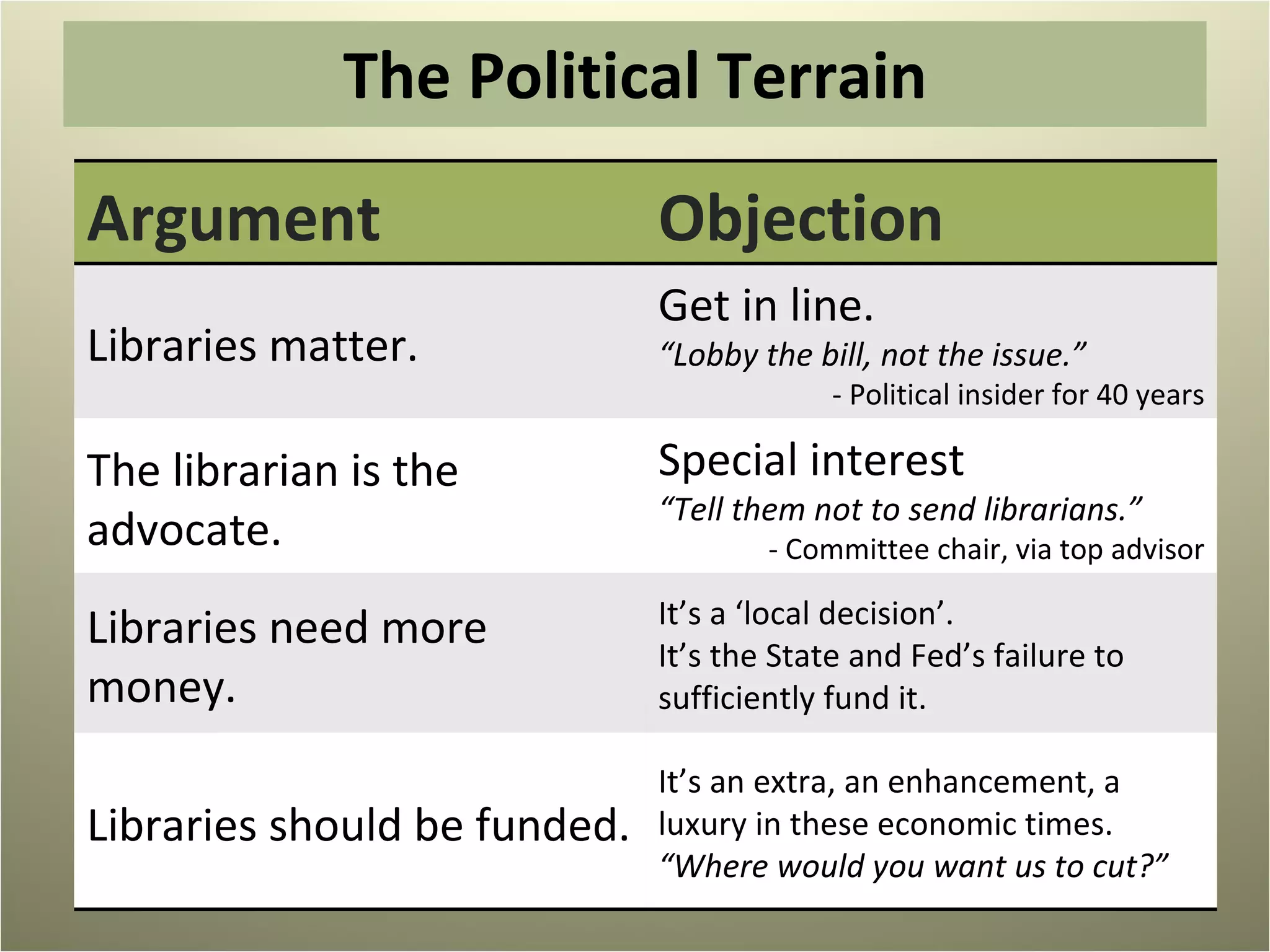 The Political Terrain

| Argument | Objection |
|---|---|
| Libraries matter. | Get in line. “Lobby the bill, not the issue.” - Political insider for 40 years |
| The librarian is the advocate. | Special interest “Tell them not to send librarians.” - Committee chair, via top advisor |
| Libraries need more money. | It’s a ‘local decision’. It’s the State and Fed’s failure to sufficiently fund it. |
| Libraries should be funded. | It’s an extra, an enhancement, a luxury in these economic times. “Where would you want us to cut?” |